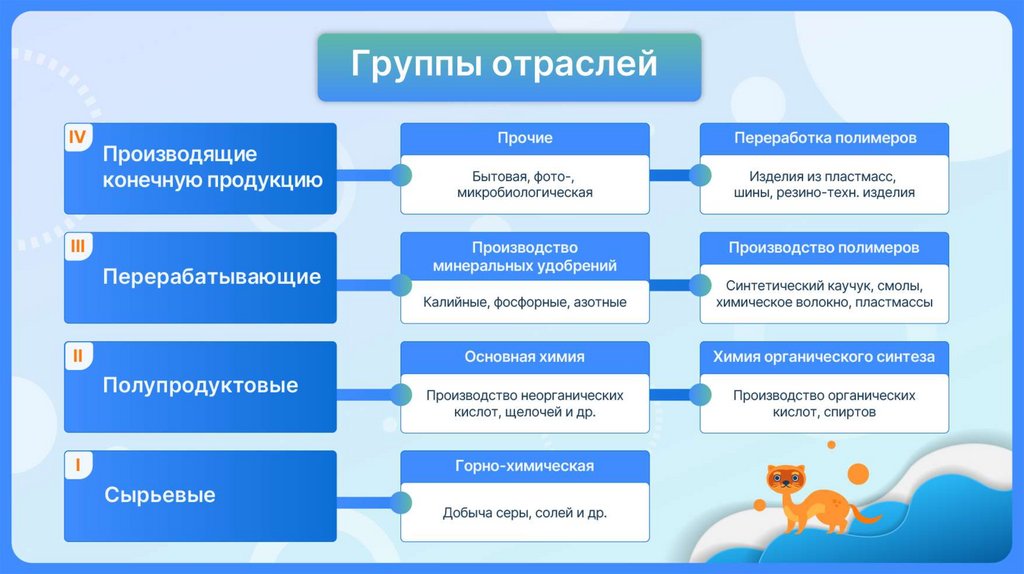 Группы отраслей

IV
Производящие конечную продукцию

Прочие
Бытовая, фото-, микробиологическая

Переработка полимеров
Изделия из пластмасс, шины, резино-техн. изделия

III
Перерабатывающие

Производство минеральных удобрений
Калийные, фосфорные, азотные

Производство полимеров
Синтетический каучук, смолы, химическое волокно, пластмассы

II
Полупродуктовые

Основная химия
Производство неорганических кислот, щелочей и др.

Химия органического синтеза
Производство органических кислот, спиртов

I
Сырьевые

Горно-химическая
Добыча серы, солей и др.